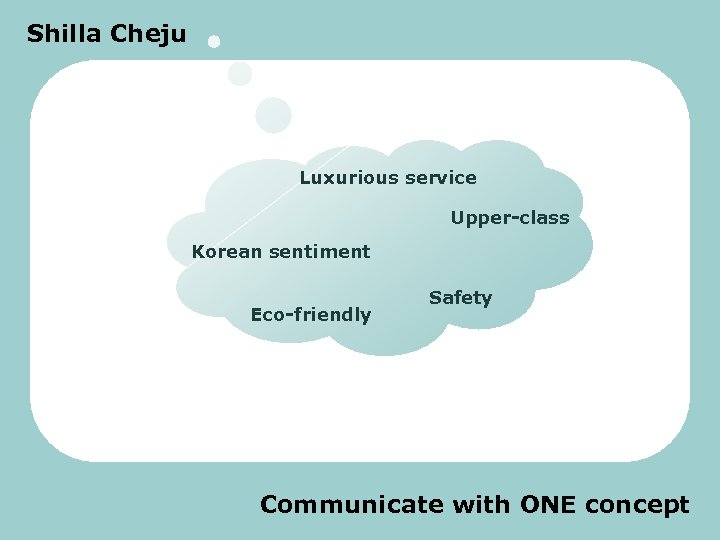 Shilla Cheju

Luxurious service

Upper-class

Korean sentiment

Safety

Eco-friendly

Communicate with ONE concept